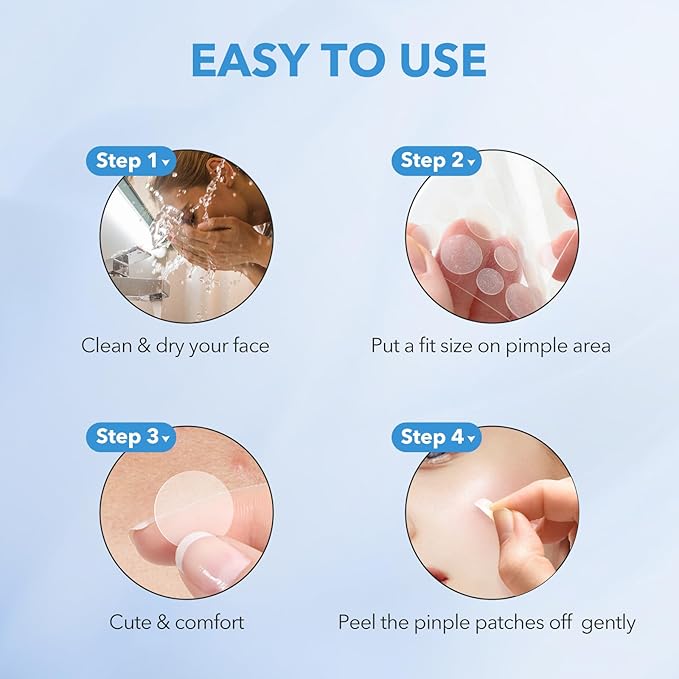 EASY TO USE

Step 1

Clean & dry your face

Step 2

Put a fit size on pimple area

Step 3

Cute & comfort

Step 4

Peel the pinple patches off gently